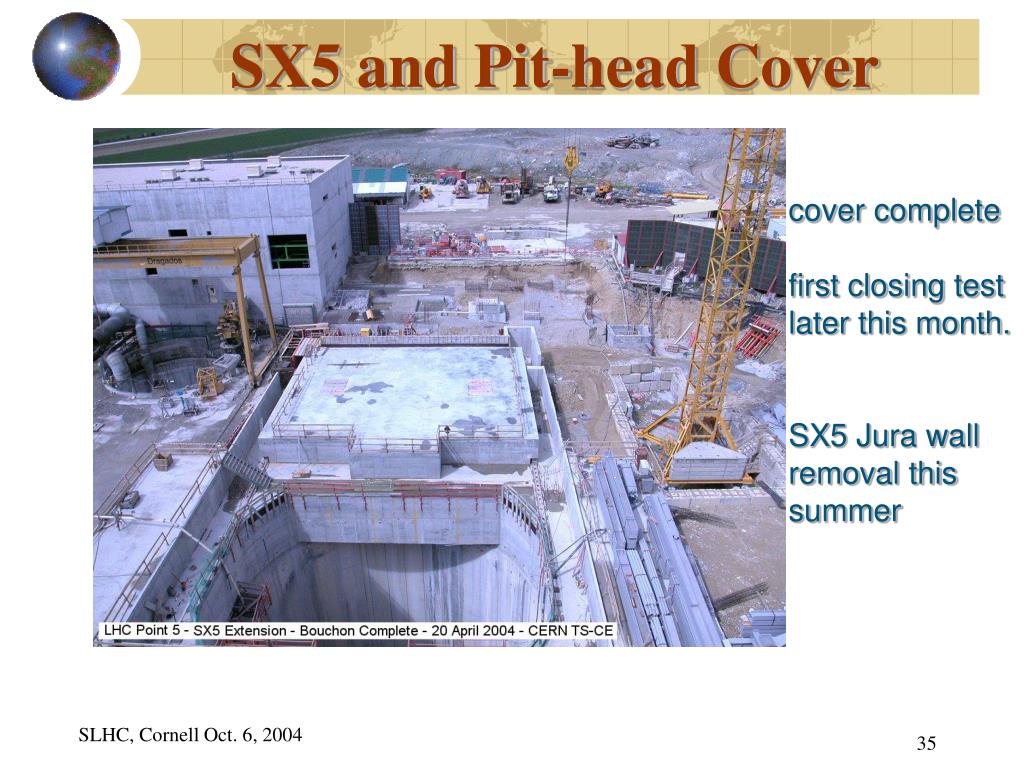 SX5 and Pit-head Cover

Dragados

LHC Point 5 - SX5 Extension - Bouchon Complete - 20 April 2004 - CERN TS-CE

cover complete

first closing test later this month.

SX5 Jura wall removal this summer

SLHC, Cornell Oct. 6, 2004

35